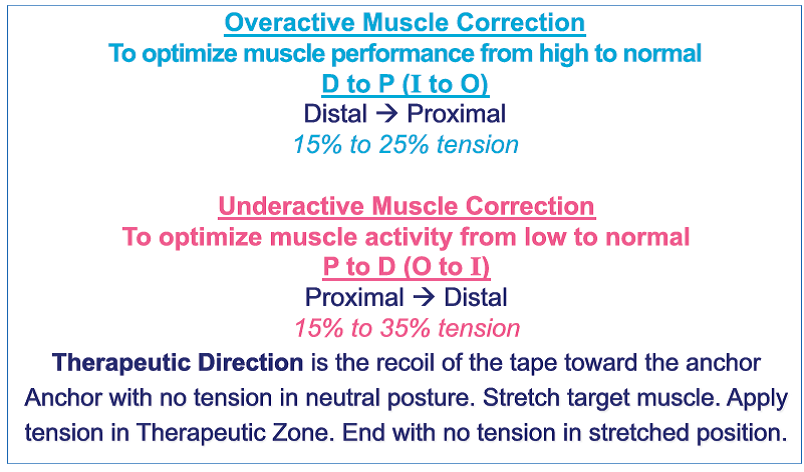 Overactive Muscle Correction
To optimize muscle performance from high to normal
D to P (I to O)
Distal → Proximal
15% to 25% tension

Underactive Muscle Correction
To optimize muscle activity from low to normal
P to D (O to I)
Proximal → Distal
15% to 35% tension

Therapeutic Direction is the recoil of the tape toward the anchor
Anchor with no tension in neutral posture. Stretch target muscle. Apply tension in Therapeutic Zone. End with no tension in stretched position.